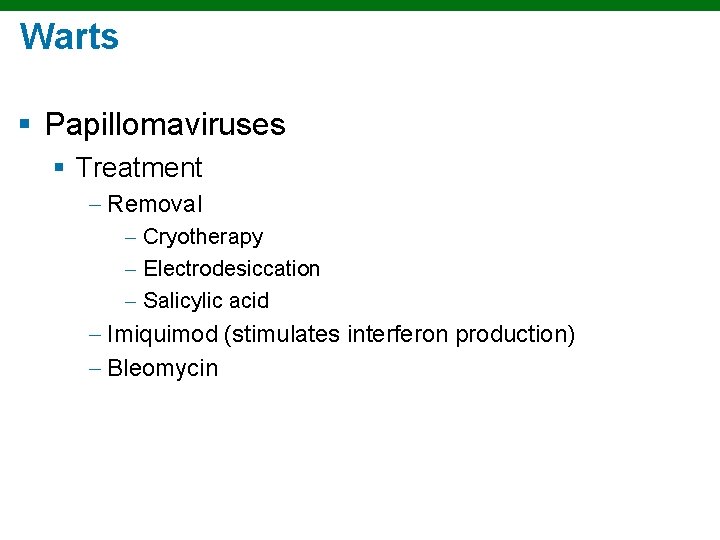 Warts

▪ Papillomaviruses

▪ Treatment

– Removal

– Cryotherapy

– Electrodesiccation

– Salicylic acid

– Imiquimod (stimulates interferon production)

– Bleomycin